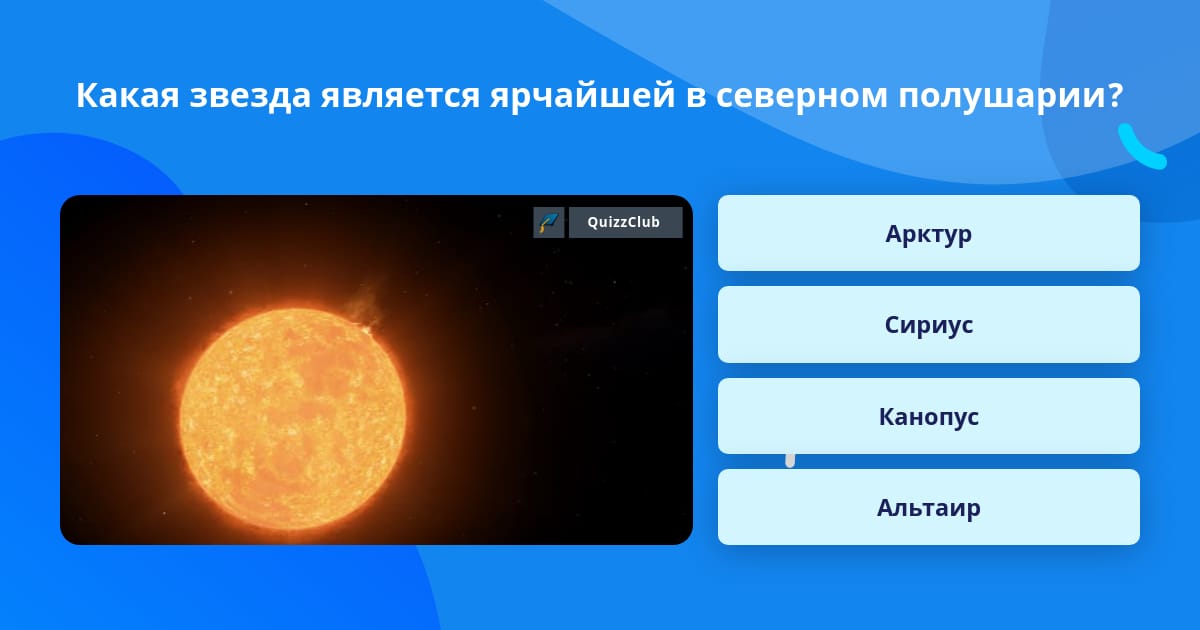 Какая звезда является ярчайшей в северном полушарии?

QuizzClub

Арктур

Сириус

Канопус

Альтаир